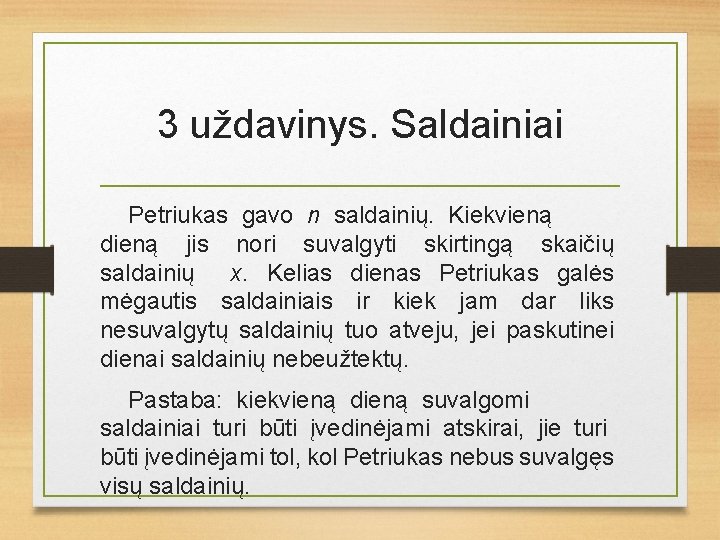 3 uždavinys. Saldainiai

Petriukas gavo $n$ saldainių. Kiekvieną dieną jis nori suvalgyti skirtingą skaičių saldainių $x$. Kelias dienas Petriukas galės mėgautis saldainiais ir kiek jam dar liks nesuvalgytų saldainių tuo atveju, jei paskutinei dienai saldainių nebeužtektų.

Pastaba: kiekvieną dieną suvalgomi saldainiai turi būti įvedinėjami atskirai, jie turi būti įvedinėjami tol, kol Petriukas nebus suvalgęs visų saldainių.